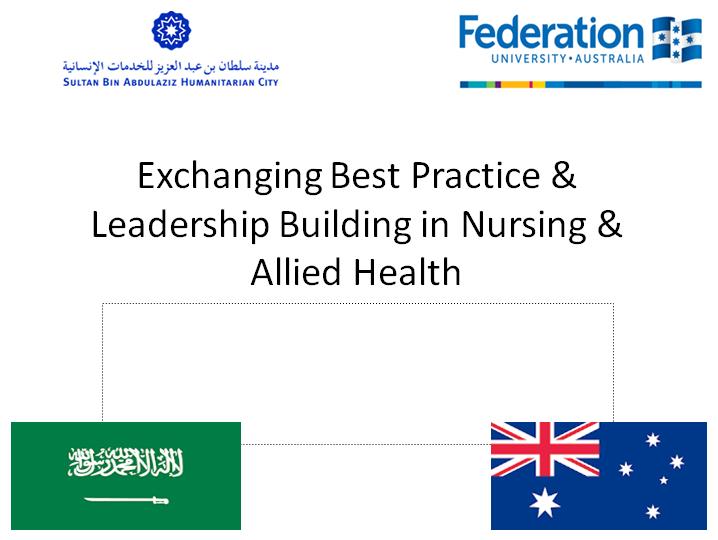 مدينة سلطان بن عبد العزيز للخدمات الإنسانية
SULTAN BIN ABDULAZIZ HUMANITARIAN CITY

Federation
UNIVERSITY • AUSTRALIA

Exchanging Best Practice & Leadership Building in Nursing & Allied Health

لا إله إلا الله محمد رسول الله